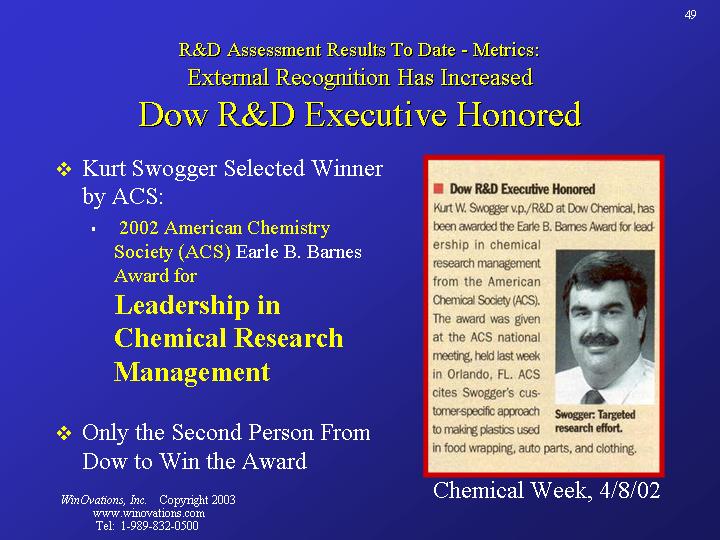 49

R&D Assessment Results To Date - Metrics:
External Recognition Has Increased
Dow R&D Executive Honored

❖ Kurt Swogger Selected Winner by ACS:

▪ 2002 American Chemistry Society (ACS) Earle B. Barnes Award for
Leadership in Chemical Research Management

❖ Only the Second Person From Dow to Win the Award

Dow R&D Executive Honored
Kurt W. Swogger v.p./R&D at Dow Chemical, has been awarded the Earle B. Barnes Award for leadership in chemical research management from the American Chemical Society (ACS). The award was given at the ACS national meeting, held last week in Orlando, FL. ACS cites Swogger's customer-specific approach to making plastics used in food wrapping, auto parts, and clothing.

Swogger: Targeted research effort.

Chemical Week, 4/8/02

WinOvations, Inc. Copyright 2003
www.winovations.com
Tel: 1-989-832-0500